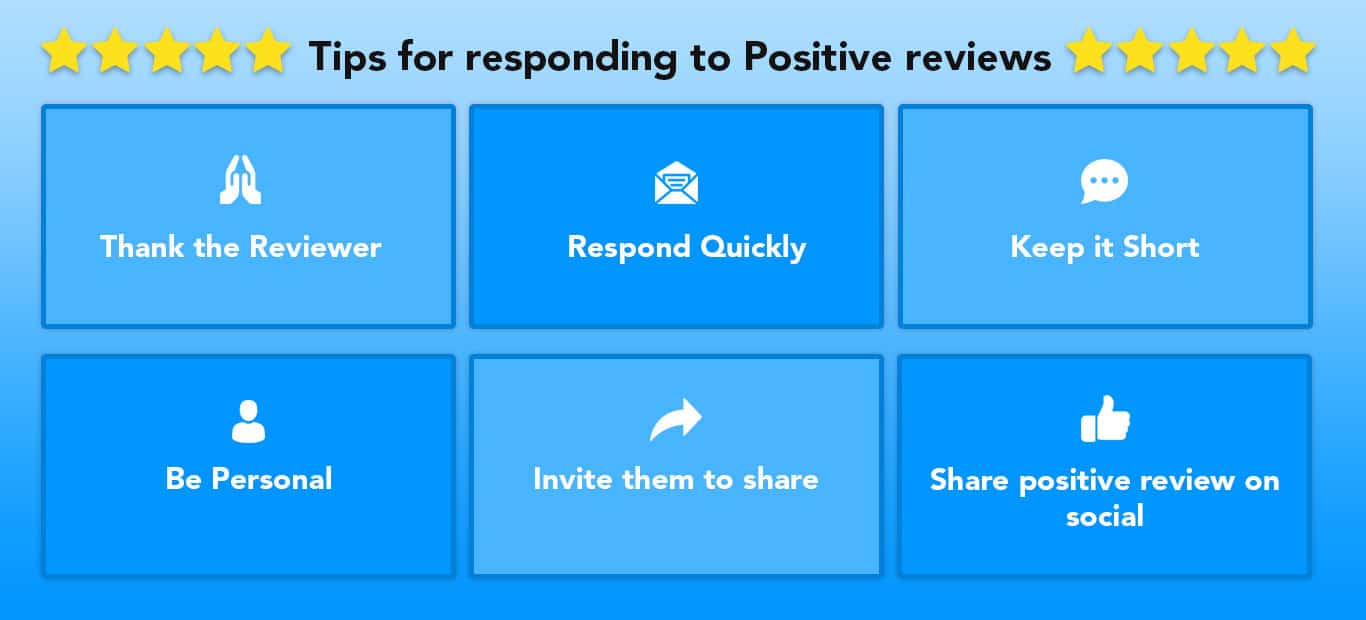 Tips for responding to Positive reviews

Thank the Reviewer

Respond Quickly

Keep it Short

Be Personal

Invite them to share

Share positive review on social